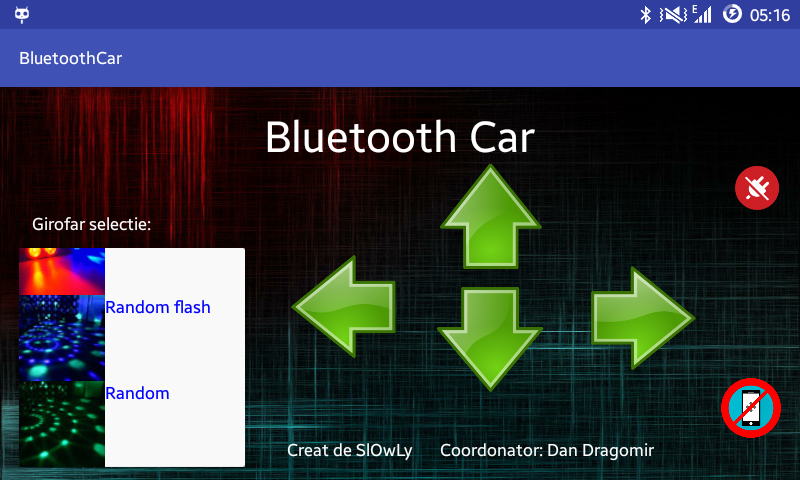 E 05:16

BluetoothCar

Bluetooth Car

Girofar selectie:

Random flash

Random

Creat de SlOwLy Coordonator: Dan Dragomir